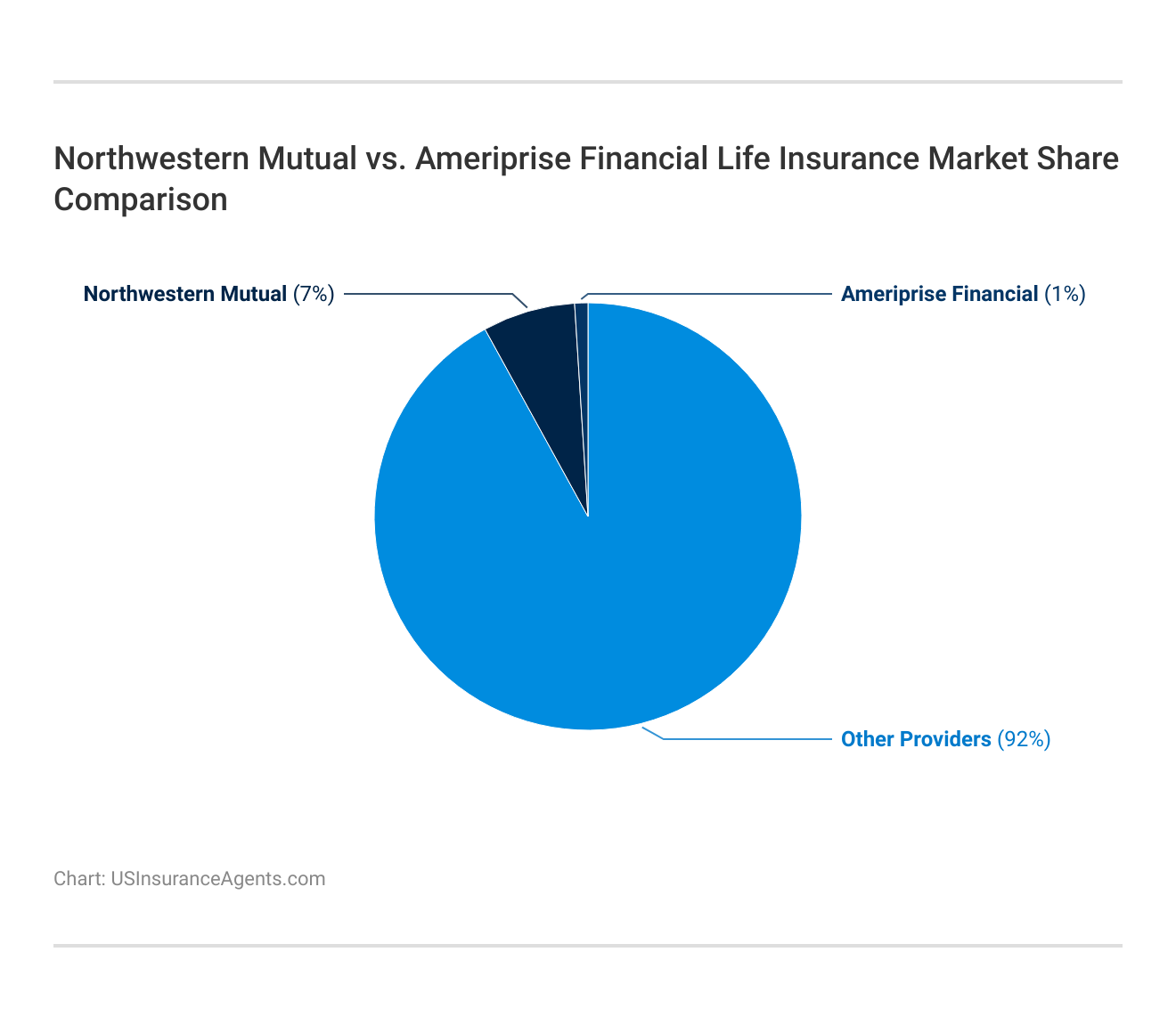 Northwestern Mutual vs. Ameriprise Financial Life Insurance Market Share Comparison

Northwestern Mutual (7%)

Ameriprise Financial (1%)

Other Providers (92%)

Chart: USInsuranceAgents.com